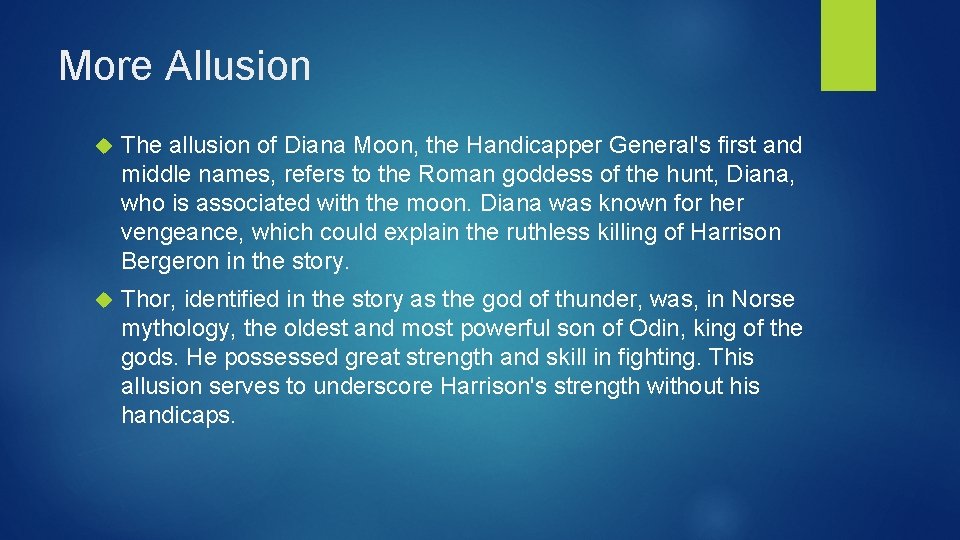 More Allusion

The allusion of Diana Moon, the Handicapper General's first and middle names, refers to the Roman goddess of the hunt, Diana, who is associated with the moon. Diana was known for her vengeance, which could explain the ruthless killing of Harrison Bergeron in the story.

Thor, identified in the story as the god of thunder, was, in Norse mythology, the oldest and most powerful son of Odin, king of the gods. He possessed great strength and skill in fighting. This allusion serves to underscore Harrison's strength without his handicaps.